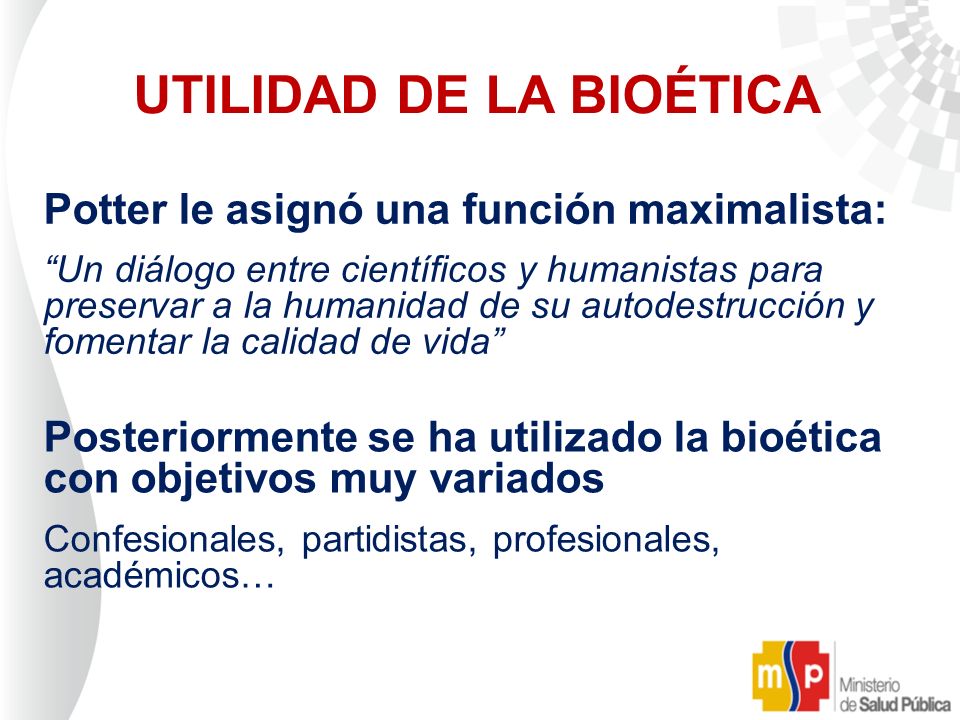 UTILIDAD DE LA BIOÉTICA

Potter le asignó una función maximalista:

“Un diálogo entre científicos y humanistas para preservar a la humanidad de su autodestrucción y fomentar la calidad de vida”

Posteriormente se ha utilizado la bioética con objetivos muy variados

Confesionales, partidistas, profesionales, académicos…

msp Ministerio de Salud Pública